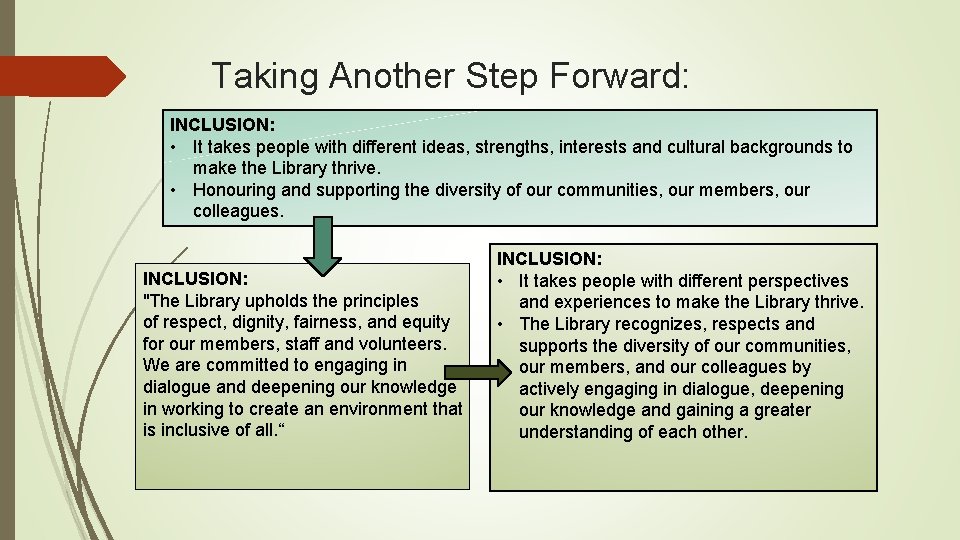 Taking Another Step Forward:

INCLUSION:
• It takes people with different ideas, strengths, interests and cultural backgrounds to make the Library thrive.
• Honouring and supporting the diversity of our communities, our members, our colleagues.

INCLUSION:
"The Library upholds the principles of respect, dignity, fairness, and equity for our members, staff and volunteers. We are committed to engaging in dialogue and deepening our knowledge in working to create an environment that is inclusive of all."

INCLUSION:
• It takes people with different perspectives and experiences to make the Library thrive.
• The Library recognizes, respects and supports the diversity of our communities, our members, and our colleagues by actively engaging in dialogue, deepening our knowledge and gaining a greater understanding of each other.